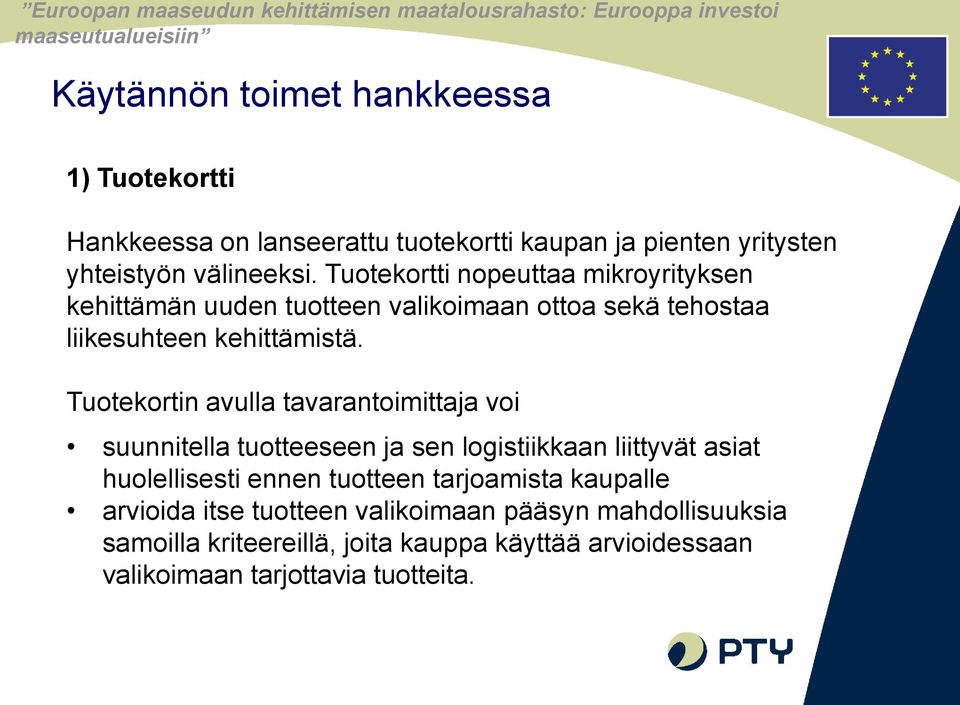 ”Euroopan maaseudun kehittämisen maatalousrahasto: Eurooppa investoi maaseutualueisiin”

Käytännön toimet hankkeessa

1) Tuotekortti

Hankkeessa on lanseerattu tuotekortti kaupan ja pienten yritysten yhteistyön välineeksi. Tuotekortti nopeuttaa mikroyrityksen kehittämän uuden tuotteen valikoimaan ottoa sekä tehostaa liikesuhteen kehittämistä.

Tuotekortin avulla tavarantoimittaja voi

• suunnitella tuotteeseen ja sen logistiikkaan liittyvät asiat huolellisesti ennen tuotteen tarjoamista kaupalle
• arvioida itse tuotteen valikoimaan pääsyn mahdollisuuksia samoilla kriteereillä, joita kauppa käyttää arvioidessaan valikoimaan tarjottavia tuotteita.

PTY